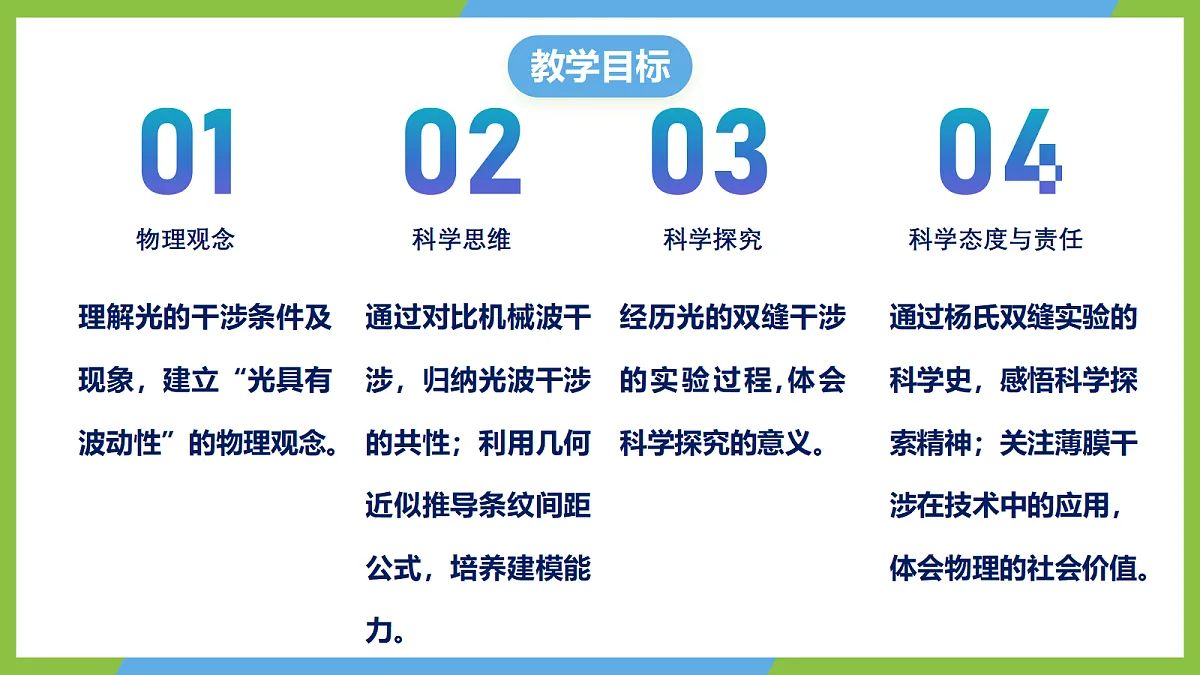 教学目标

01

物理观念

理解光的干涉条件及现象，建立“光具有波动性”的物理观念。

02

科学思维

通过对比机械波干涉，归纳光波干涉的共性；利用几何近似推导条纹间距公式，培养建模能力。

03

科学探究

经历光的双缝干涉的实验过程,体会科学探究的意义。

04

科学态度与责任

通过杨氏双缝实验的科学史，感悟科学探索精神；关注薄膜干涉在技术中的应用，体会物理的社会价值。